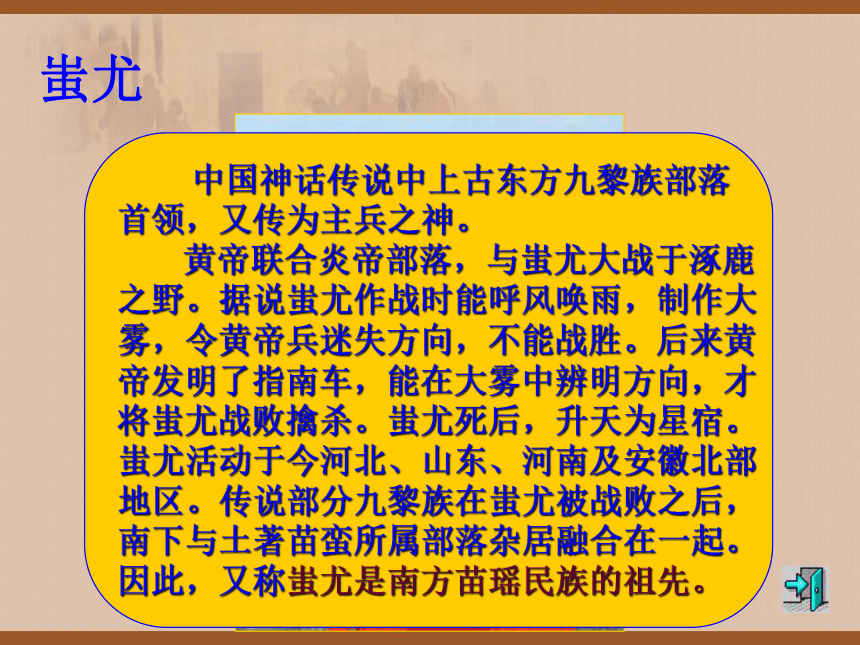 蚩尤

中国神话传说中上古东方九黎族部落首领，又传为主兵之神。

黄帝联合炎帝部落，与蚩尤大战于涿鹿之野。据说蚩尤作战时能呼风唤雨，制作大雾，令黄帝兵迷失方向，不能战胜。后来黄帝发明了指南车，能在大雾中辨明方向，才将蚩尤战败擒杀。蚩尤死后，升天为星宿。蚩尤活动于今河北、山东、河南及安徽北部地区。传说部分九黎族在蚩尤被战败之后，南下与土著苗蛮所属部落杂居融合在一起。因此，又称蚩尤是南方苗瑶民族的祖先。